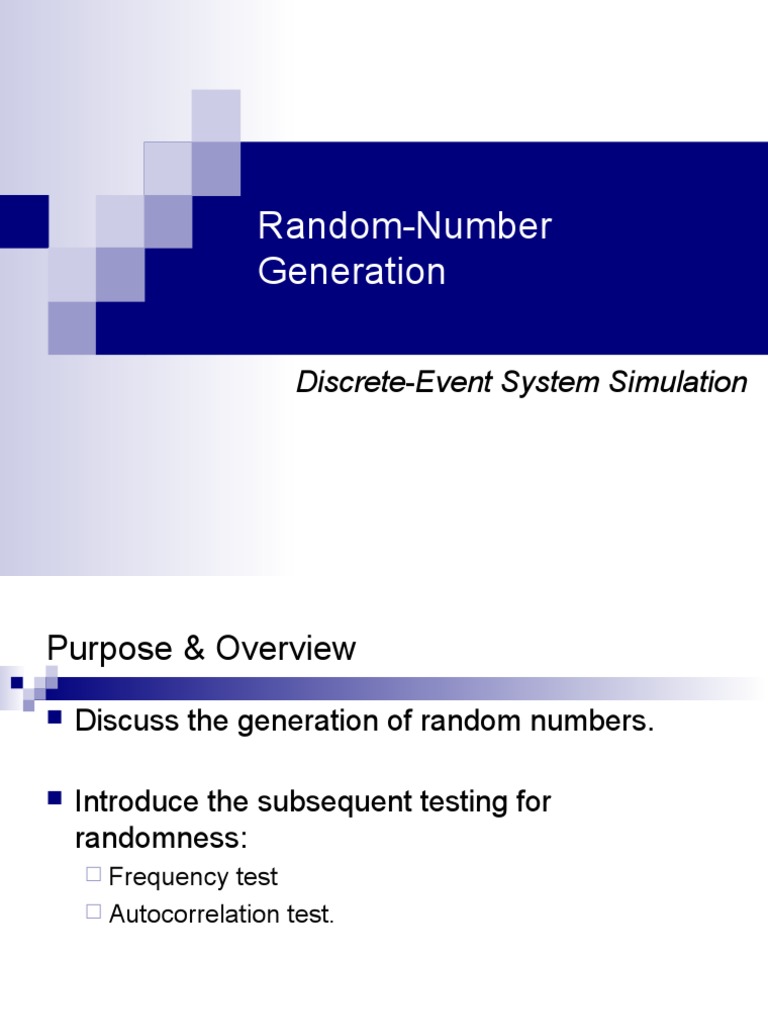 Random-Number Generation

Discrete-Event System Simulation

Purpose & Overview

Discuss the generation of random numbers.

Introduce the subsequent testing for randomness:

Frequency test

Autocorrelation test.